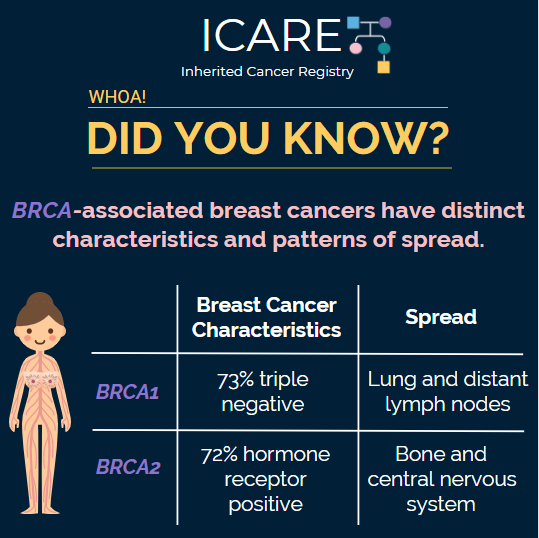 ICARE
Inherited Cancer Registry

WHOA!
DID YOU KNOW?

BRCA-associated breast cancers have distinct characteristics and patterns of spread.

| | Breast Cancer Characteristics | Spread |
|---|---|---|
| BRCA1 | 73% triple negative | Lung and distant lymph nodes |
| BRCA2 | 72% hormone receptor positive | Bone and central nervous system |